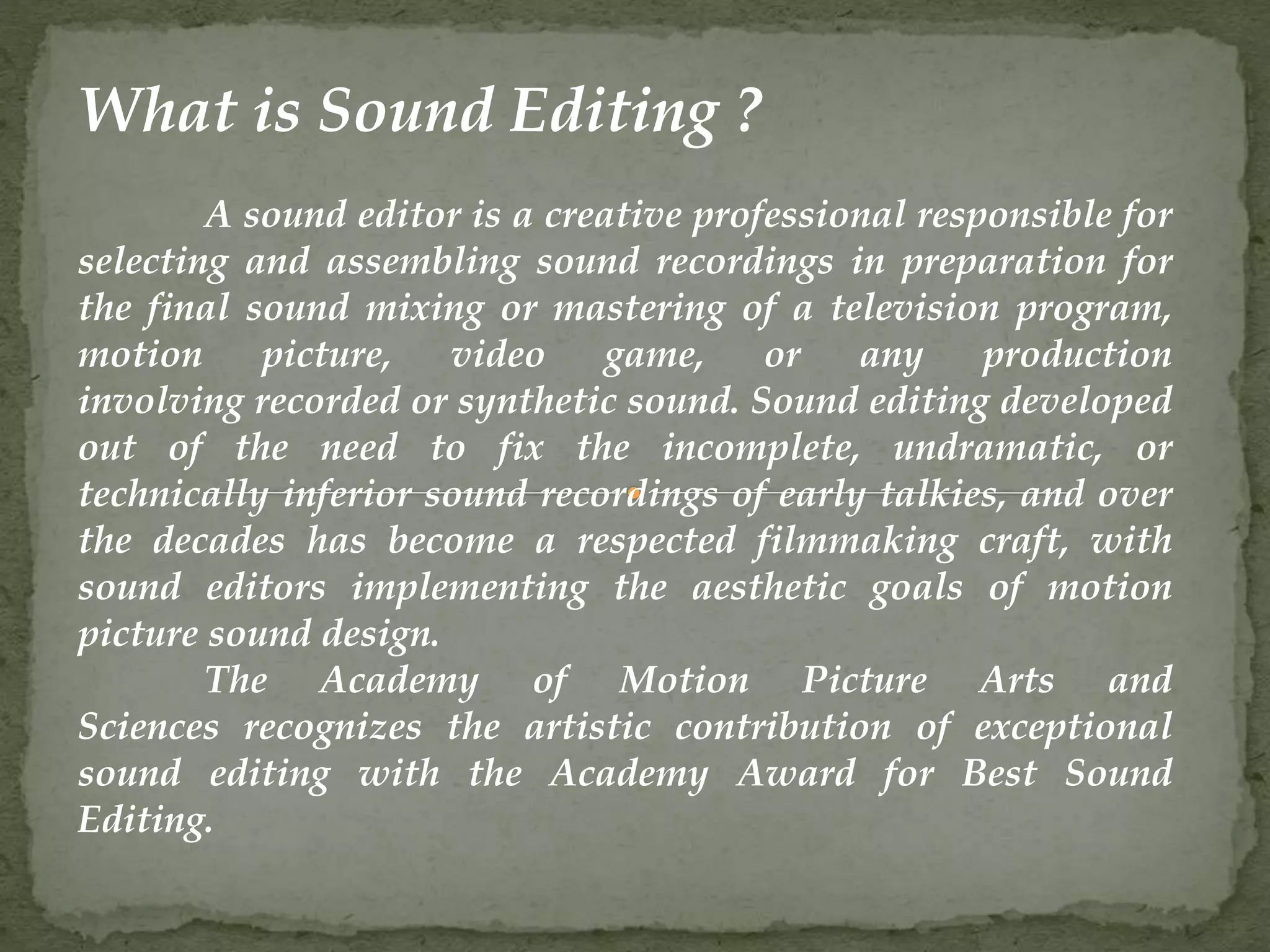 What is Sound Editing ?

A sound editor is a creative professional responsible for selecting and assembling sound recordings in preparation for the final sound mixing or mastering of a television program, motion picture, video game, or any production involving recorded or synthetic sound. Sound editing developed out of the need to fix the incomplete, undramatic, or technically inferior sound recordings of early talkies, and over the decades has become a respected filmmaking craft, with sound editors implementing the aesthetic goals of motion picture sound design.

The Academy of Motion Picture Arts and Sciences recognizes the artistic contribution of exceptional sound editing with the Academy Award for Best Sound Editing.